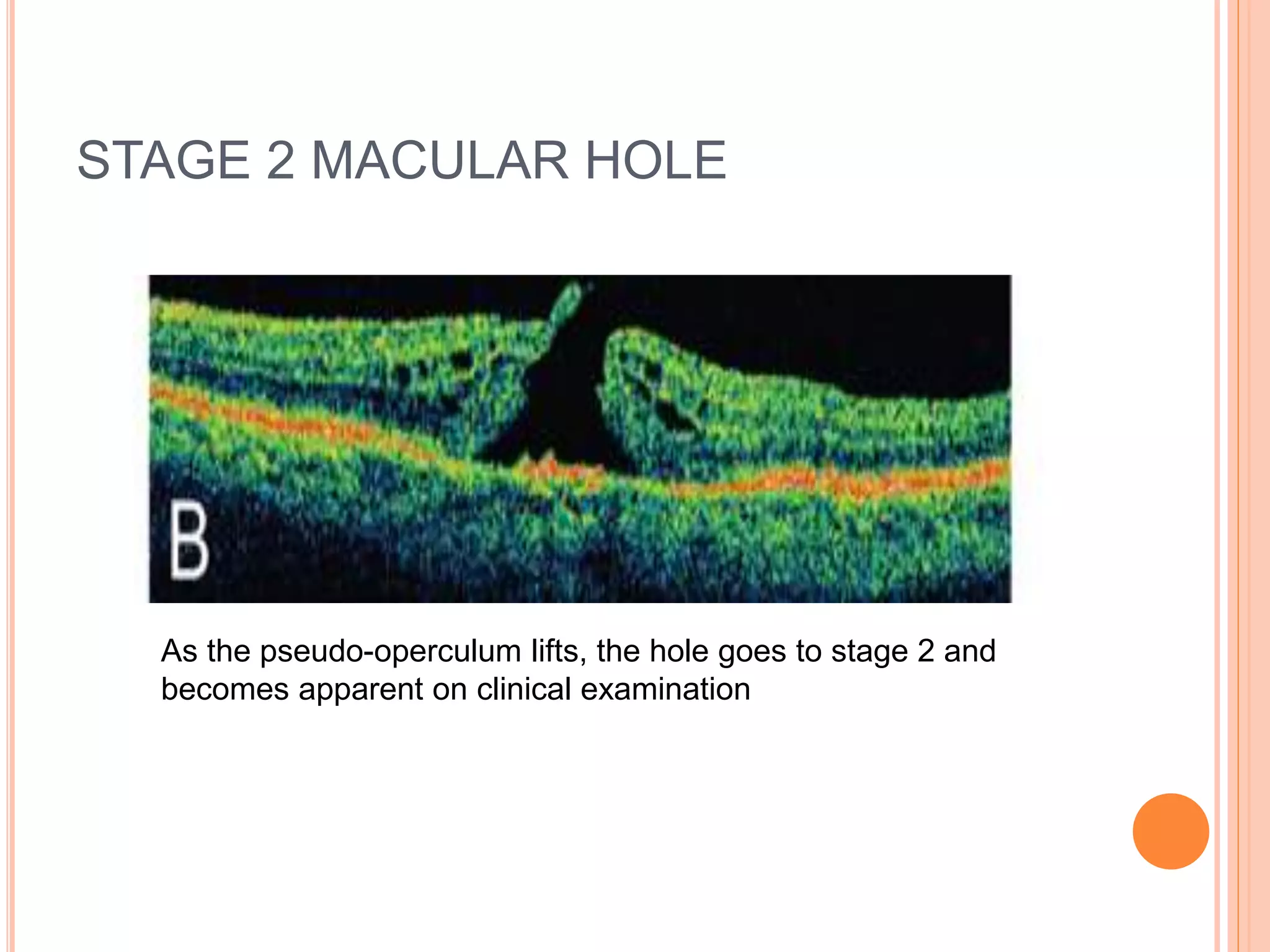 STAGE 2 MACULAR HOLE

B

As the pseudo-operculum lifts, the hole goes to stage 2 and becomes apparent on clinical examination